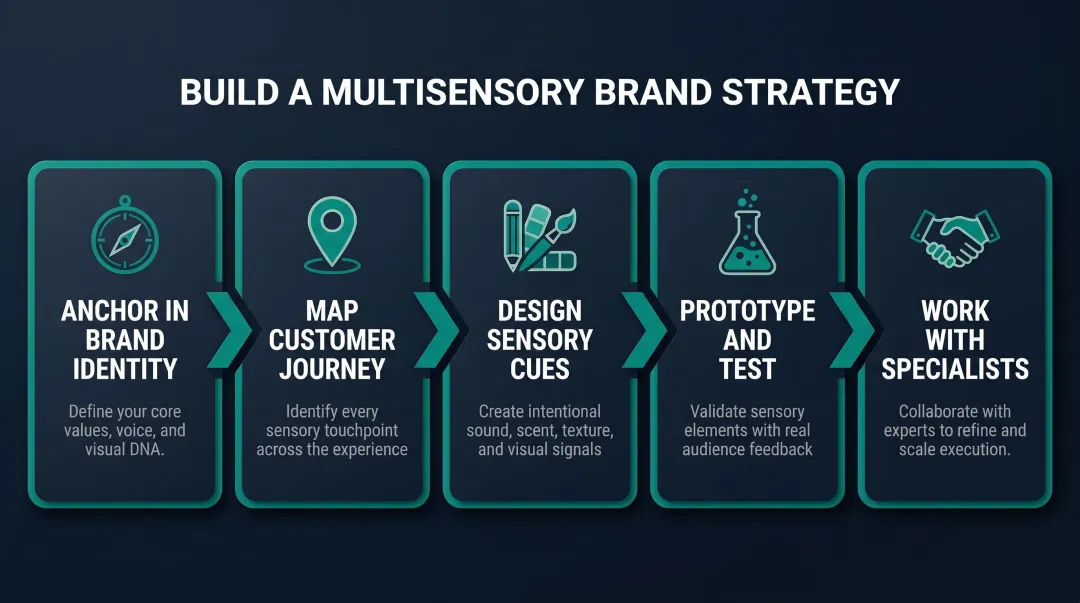 BUILD A MULTISENSORY BRAND STRATEGY

ANCHOR IN BRAND IDENTITY

Define your core values, voice, and visual DNA.

MAP CUSTOMER JOURNEY

Identify every sensory touchpoint across the experience

DESIGN SENSORY CUES

Create intentional sound, scent, texture, and visual signals

PROTOTYPE AND TEST

Validate sensory elements with real audience feedback

WORK WITH SPECIALISTS

Collaborate with experts to refine and scale execution.